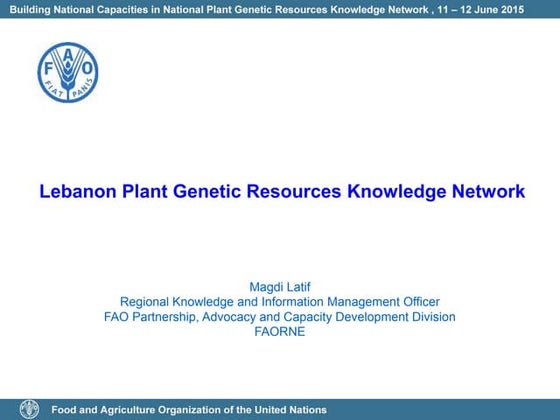 Building National Capacities in National Plant Genetic Resources Knowledge Network , 11 – 12 June 2015

F A O
FIAT PANIS

Lebanon Plant Genetic Resources Knowledge Network

Magdi Latif
Regional Knowledge and Information Management Officer
FAO Partnership, Advocacy and Capacity Development Division
FAORNE

Food and Agriculture Organization of the United Nations